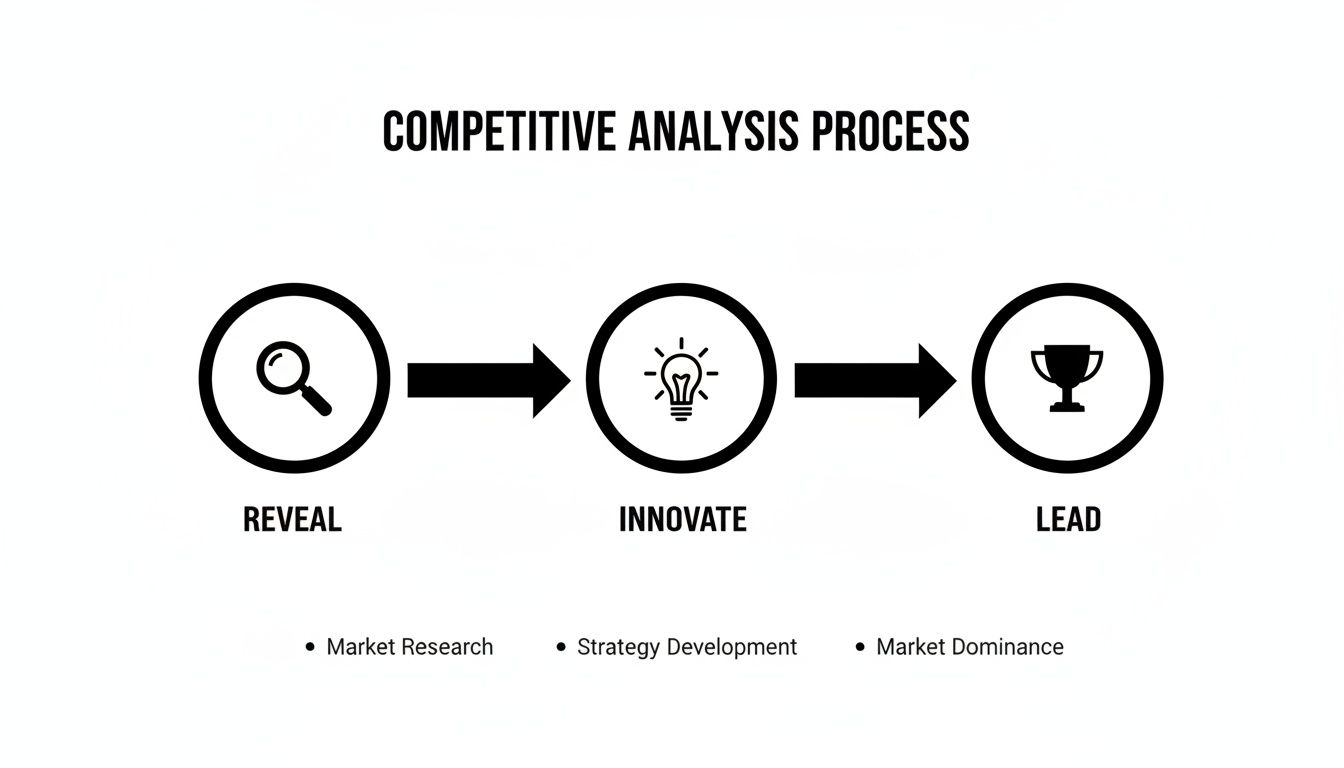 COMPETITIVE ANALYSIS PROCESS

REVEAL

INNOVATE

LEAD

• Market Research • Strategy Development • Market Dominance